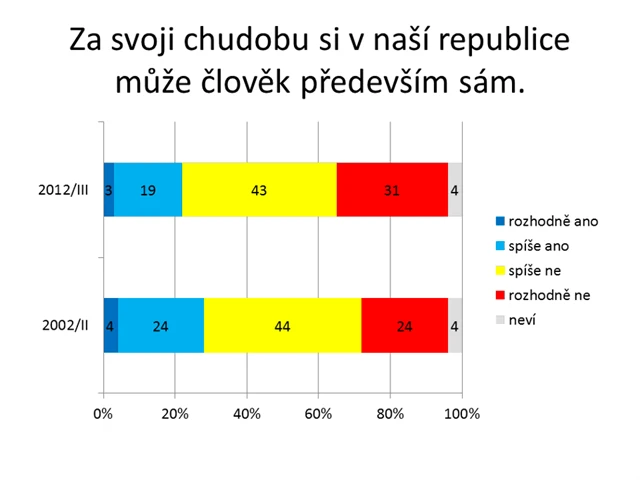 Za svoji chudobu si v naší republice může člověk především sám.

2012/III
3
19
43
31
4

2002/II
4
24
44
24
4

0%
20%
40%
60%
80%
100%

rozhodně ano
spíše ano
spíše ne
rozhodně ne
neví